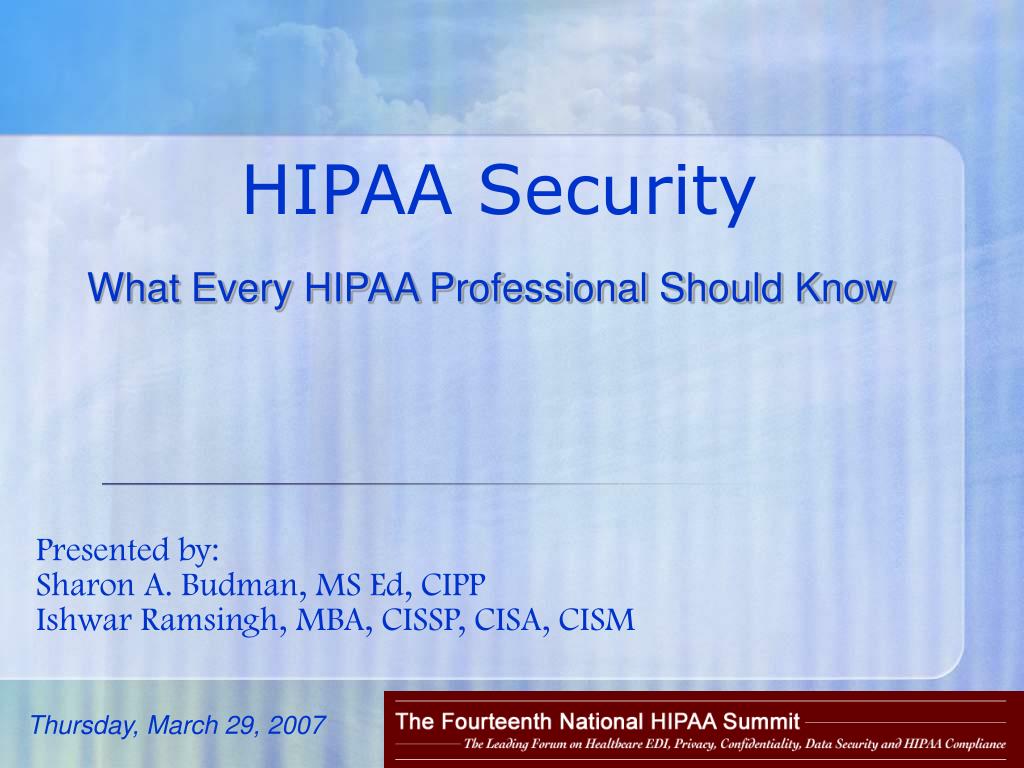 HIPAA Security

What Every HIPAA Professional Should Know

Presented by:
Sharon A. Budman, MS Ed, CIPP
Ishwar Ramsingh, MBA, CISSP, CISA, CISM

Thursday, March 29, 2007

The Fourteenth National HIPAA Summit
The Leading Forum on Healthcare EDI, Privacy, Confidentiality, Data Security and HIPAA Compliance